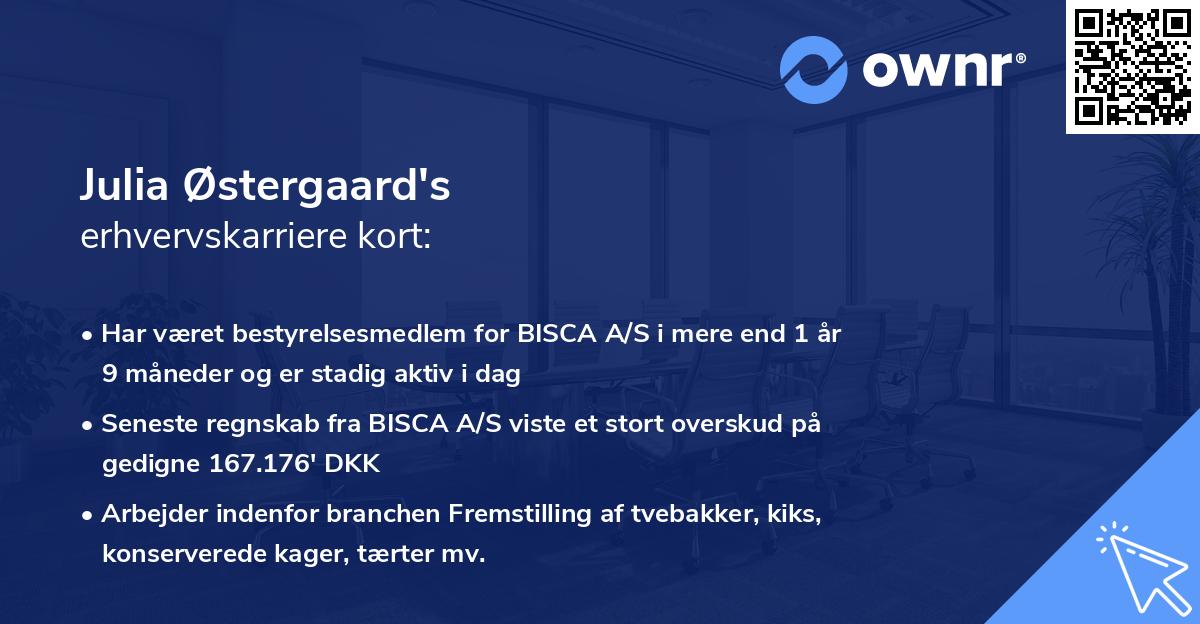 ownr®

Julia Østergaard's
erhvervskarriere kort:

• Har været bestyrelsesmedlem for BISCA A/S i mere end 1 år 9 måneder og er stadig aktiv i dag

• Seneste regnskab fra BISCA A/S viste et stort overskud på gedigne 167.176' DKK

• Arbejder indenfor branchen Fremstilling af tvebakker, kiks, konserverede kager, tærter mv.